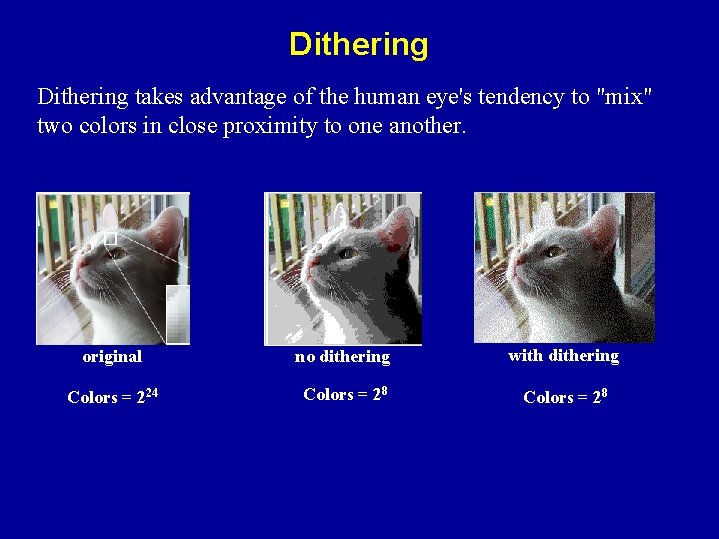 Dithering

Dithering takes advantage of the human eye's tendency to "mix" two colors in close proximity to one another.

original

Colors = $2^{24}$

no dithering

Colors = $2^{8}$

with dithering

Colors = $2^{8}$